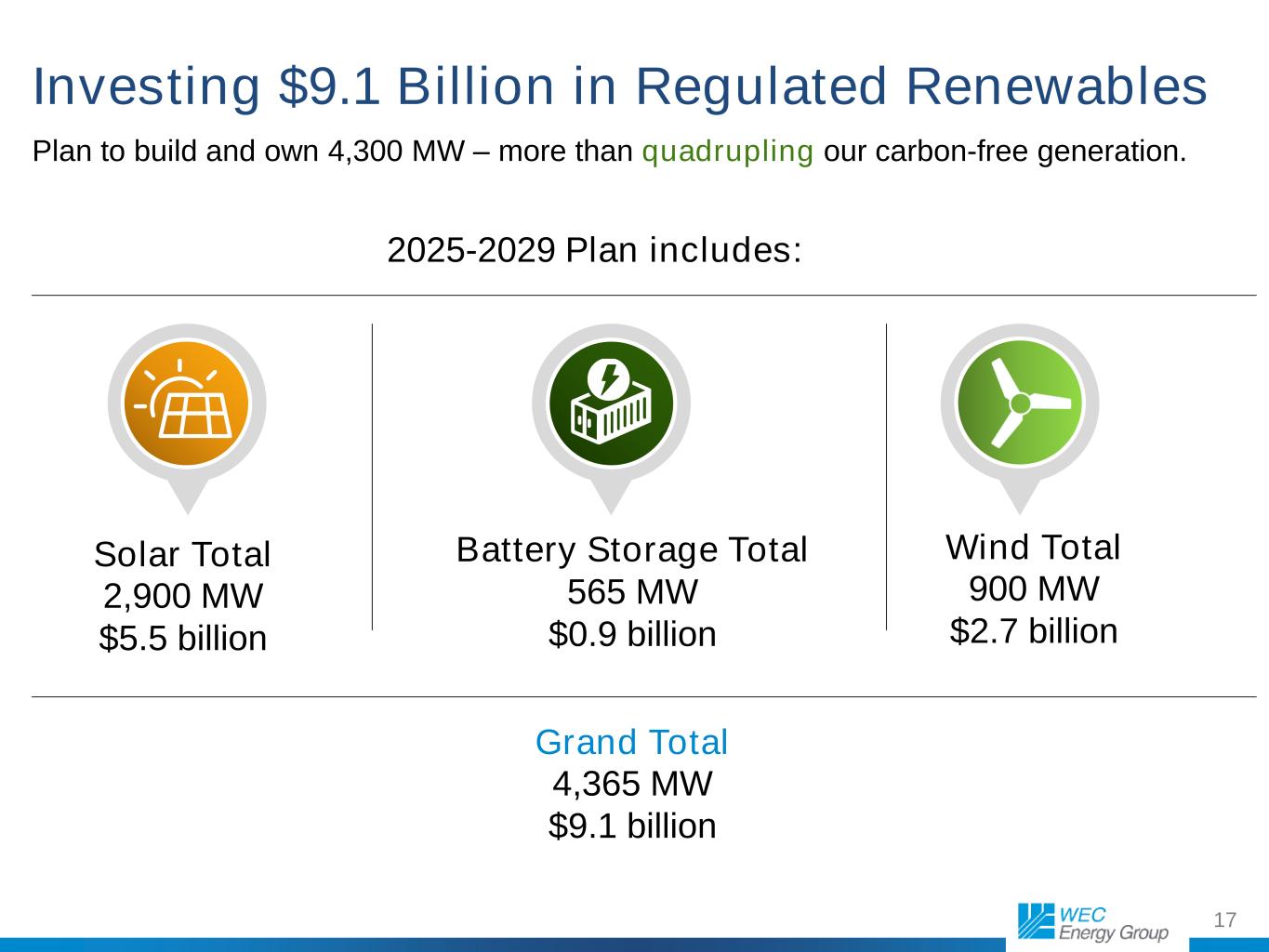 Investing \$9.1 Billion in Regulated Renewables

Plan to build and own 4,300 MW – more than quadrupling our carbon-free generation.

2025-2029 Plan includes:

Solar Total
2,900 MW
\$5.5 billion

Battery Storage Total
565 MW
\$0.9 billion

Wind Total
900 MW
\$2.7 billion

Grand Total
4,365 MW
\$9.1 billion

WEC Energy Group

17